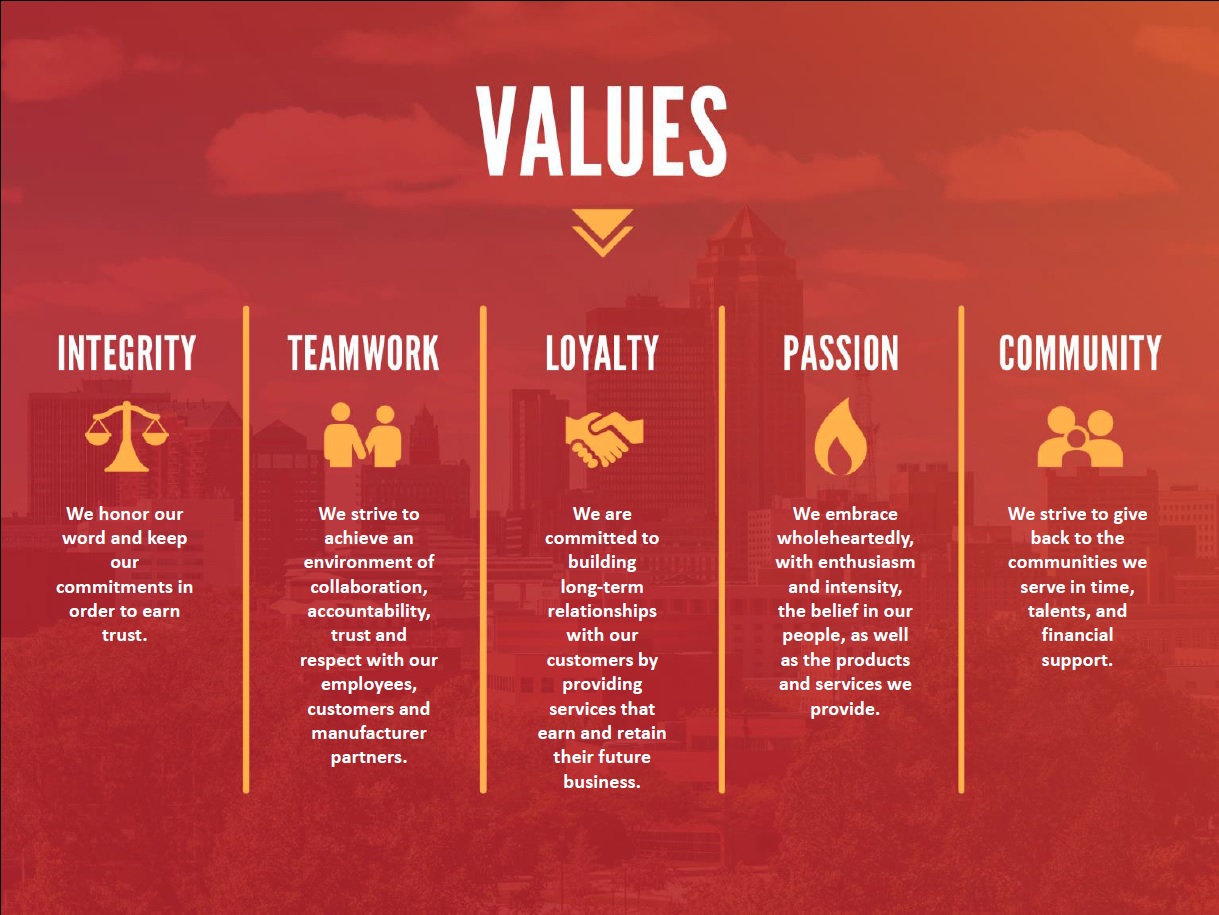 VALUES

INTEGRITY

We honor our word and keep our commitments in order to earn trust.

TEAMWORK

We strive to achieve an environment of collaboration, accountability, trust and respect with our employees, customers and manufacturer partners.

LOYALTY

We are committed to building long-term relationships with our customers by providing services that earn and retain their future business.

PASSION

We embrace wholeheartedly, with enthusiasm and intensity, the belief in our people, as well as the products and services we provide.

COMMUNITY

We strive to give back to the communities we serve in time, talents, and financial support.